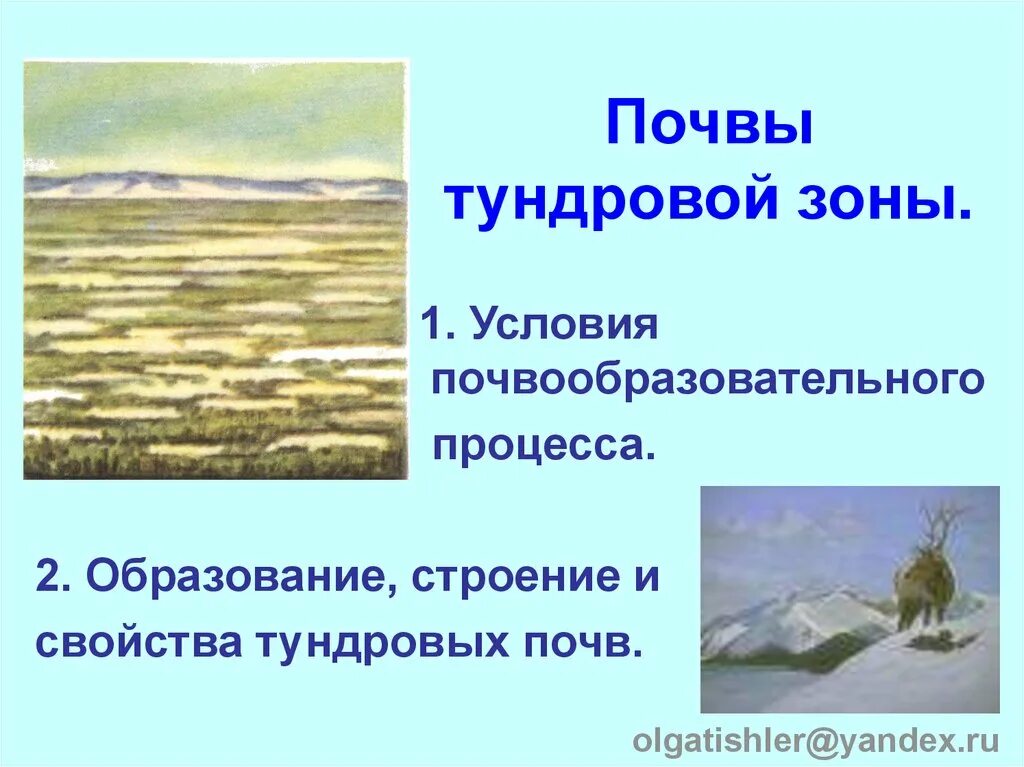 Почвы тундровой зоны.

1. Условия почвообразовательного процесса.

2. Образование, строение и свойства тундровых почв.

olgatishler@yandex.ru